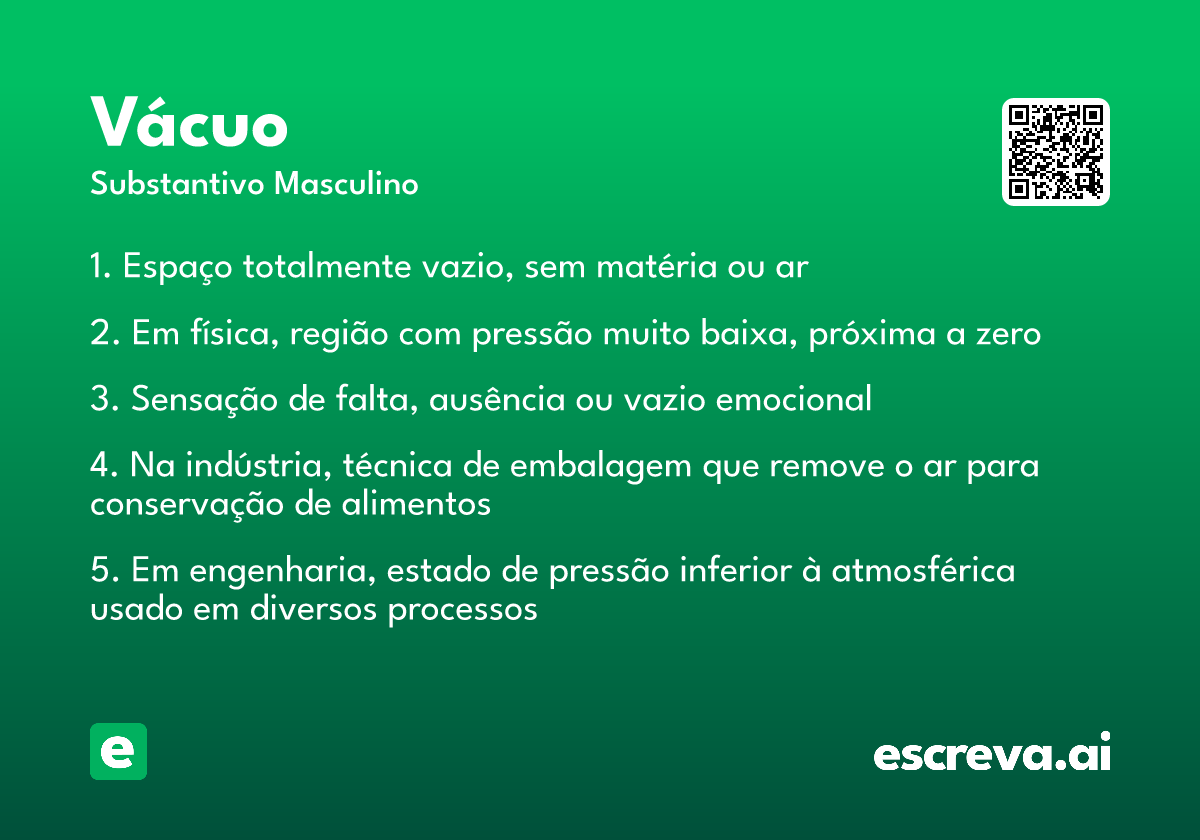 Vácuo
Substantivo Masculino

1. Espaço totalmente vazio, sem matéria ou ar

2. Em física, região com pressão muito baixa, próxima a zero

3. Sensação de falta, ausência ou vazio emocional

4. Na indústria, técnica de embalagem que remove o ar para conservação de alimentos

5. Em engenharia, estado de pressão inferior à atmosférica usado em diversos processos

e

escreva.ai